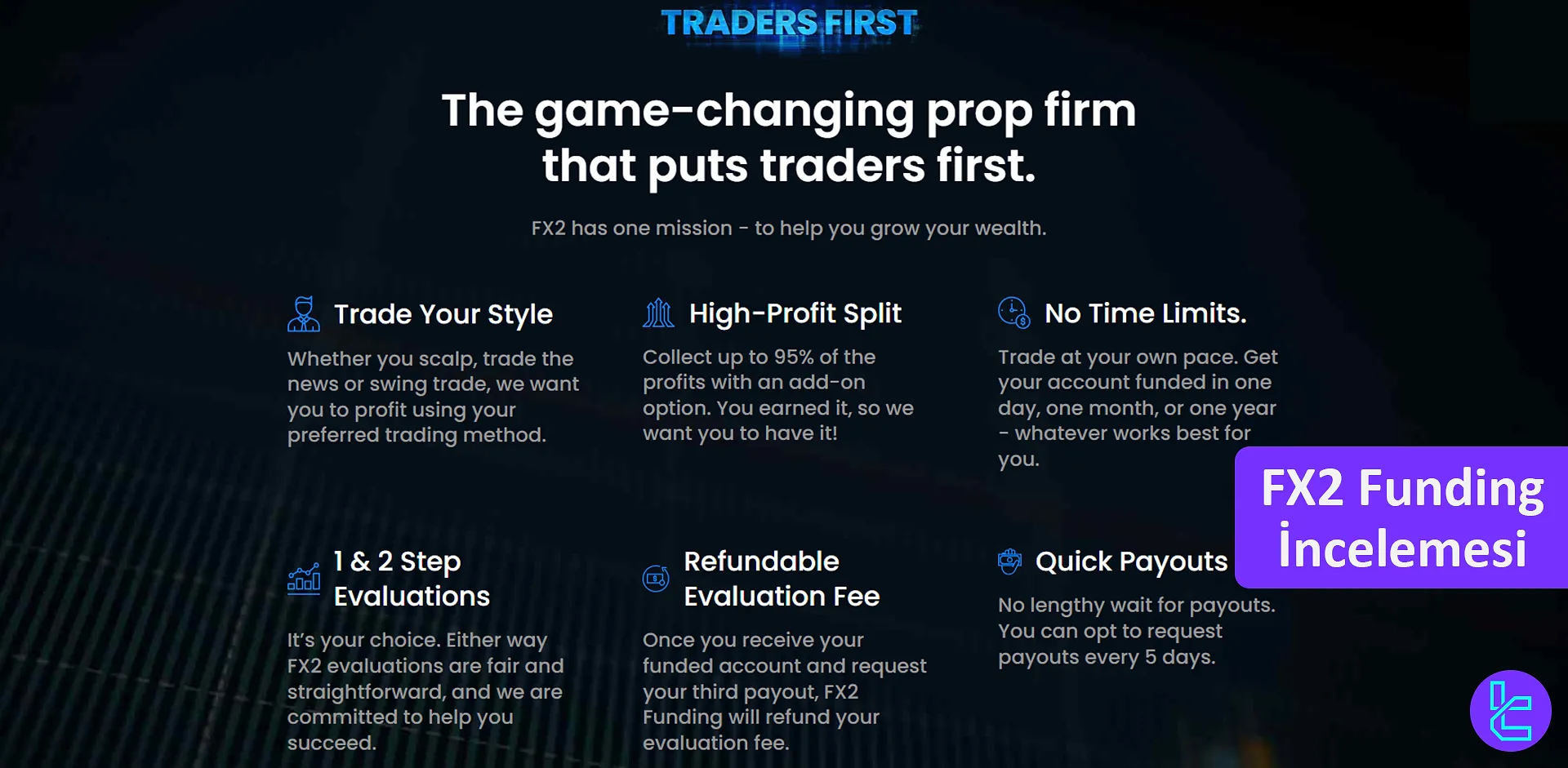 TRADERS FIRST

The game-changing prop firm that puts traders first.

FX2 has one mission - to help you grow your wealth.

Trade Your Style

Whether you scalp, trade the news or swing trade, we want you to profit using your preferred trading method.

High-Profit Split

Collect up to 95% of the profits with an add-on option. You earned it, so we want you to have it!

No Time Limits.

Trade at your own pace. Get your account funded in one day, one month, or one year - whatever works best for you.

1 & 2 Step Evaluations

It's your choice. Either way FX2 evaluations are fair and straightforward, and we are committed to help you succeed.

Refundable Evaluation Fee

Once you receive your funded account and request your third payout, FX2 Funding will refund your evaluation fee.

Quick Payouts

No lengthy wait for payouts. You can opt to request payouts every 5 days.

FX2 Funding İncelemesi